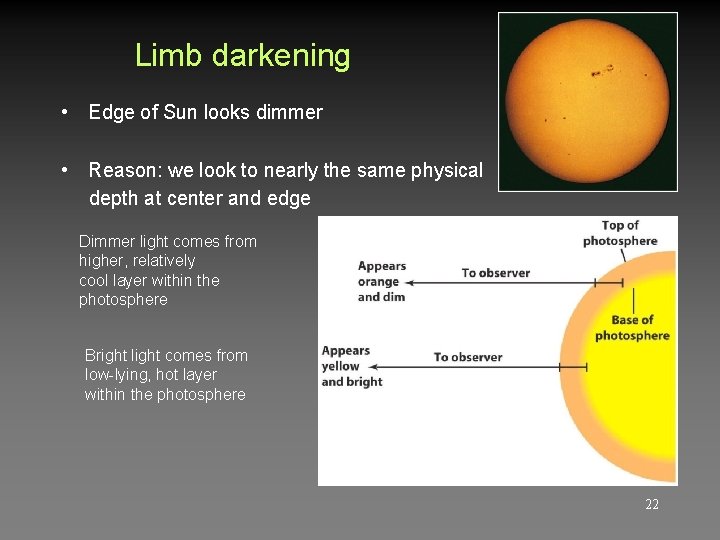 Limb darkening

• Edge of Sun looks dimmer

• Reason: we look to nearly the same physical depth at center and edge

Dimmer light comes from higher, relatively cool layer within the photosphere

Bright light comes from low-lying, hot layer within the photosphere

Top of photosphere

Appears orange and dim

To observer

Base of photosphere

Appears yellow and bright

To observer

22